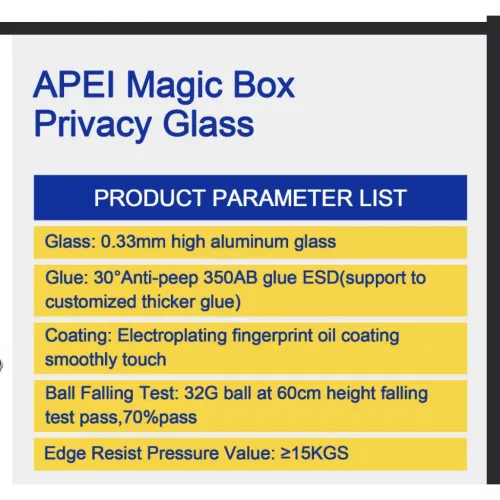 APEI Magic Box
Privacy Glass

PRODUCT PARAMETER LIST

Glass: 0.33mm high aluminum glass

Glue: 30°Anti-peep 350AB glue ESD(support to customized thicker glue)

Coating: Electroplating fingerprint oil coating smoothly touch

Ball Falling Test: 32G ball at 60cm height falling test pass,70%pass

Edge Resist Pressure Value: ≥15KGS